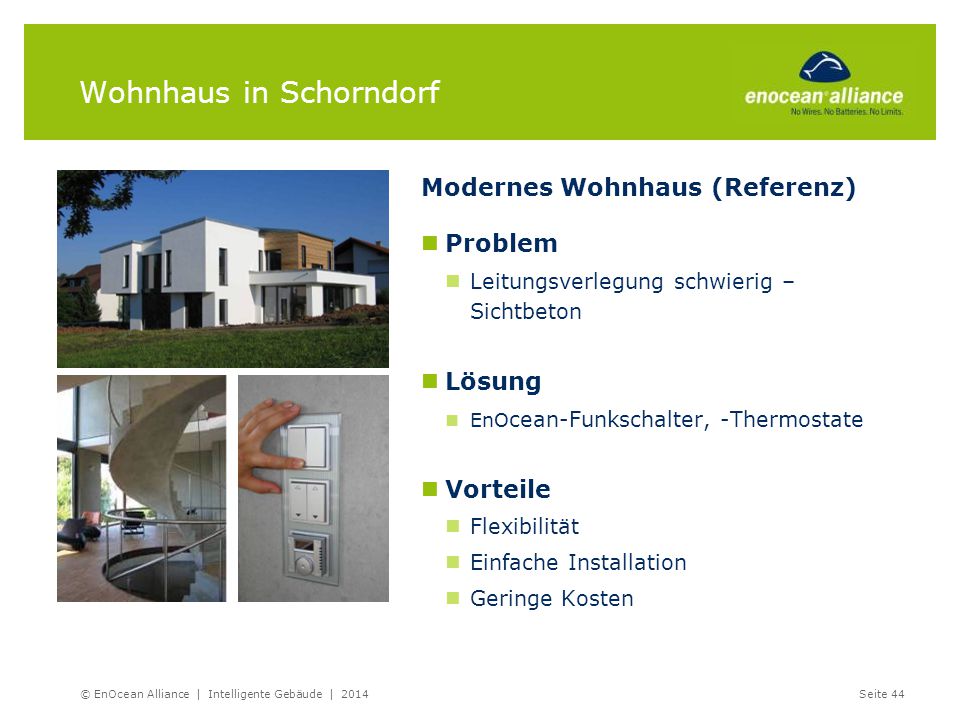 Wohnhaus in Schorndorf

enocean alliance
No Wires. No Batteries. No Limits.

Modernes Wohnhaus (Referenz)

Problem

Leitungsverlegung schwierig – Sichtbeton

Lösung

EnOcean-Funkschalter, -Thermostate

Vorteile

Flexibilität

Einfache Installation

Geringe Kosten

© EnOcean Alliance | Intelligente Gebäude | 2014

Seite 44